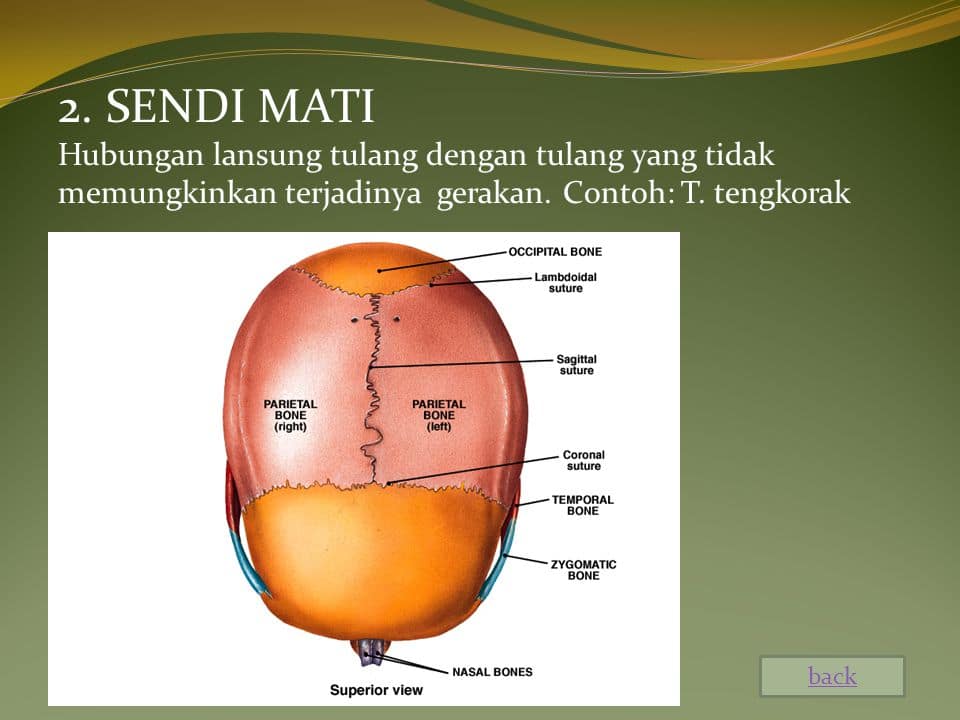 2. SENDI MATI

Hubungan lansung tulang dengan tulang yang tidak memungkinkan terjadinya gerakan. Contoh: T. tengkorak

OCCIPITAL BONE
Lambdoidal suture
Sagittal suture
PARIETAL BONE (right)
PARIETAL BONE (left)
Coronal suture
TEMPORAL BONE
ZYGOMATIC BONE
NASAL BONES
Superior view

back